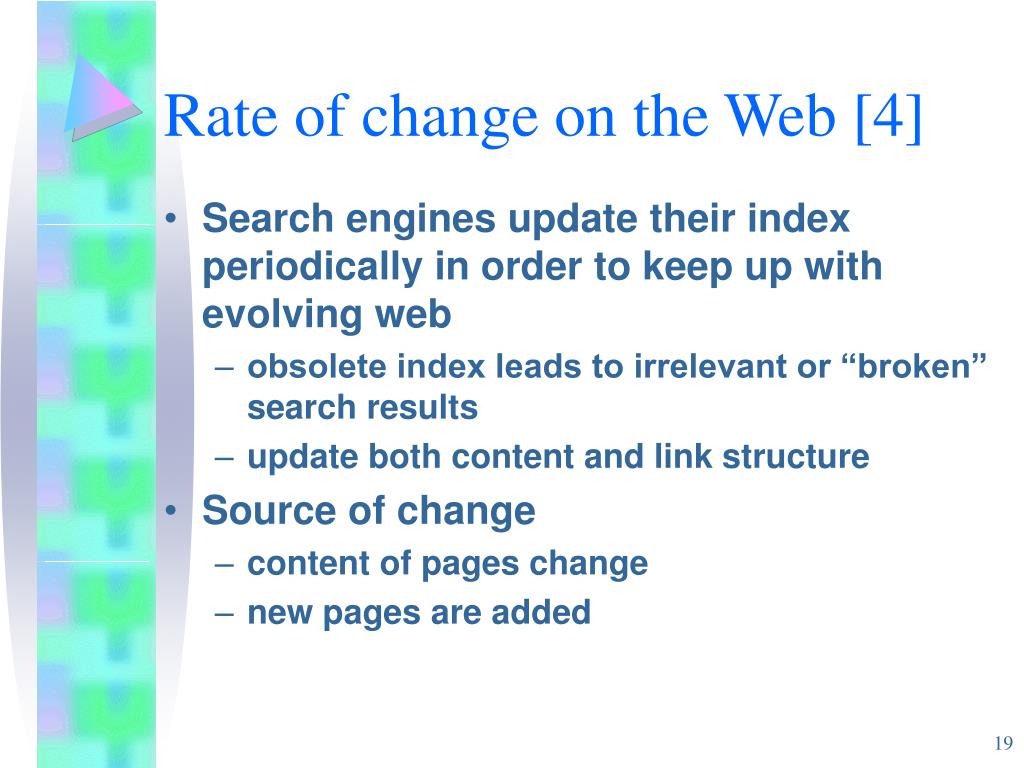 Rate of change on the Web [4]

• Search engines update their index periodically in order to keep up with evolving web
– obsolete index leads to irrelevant or “broken” search results
– update both content and link structure
• Source of change
– content of pages change
– new pages are added

19